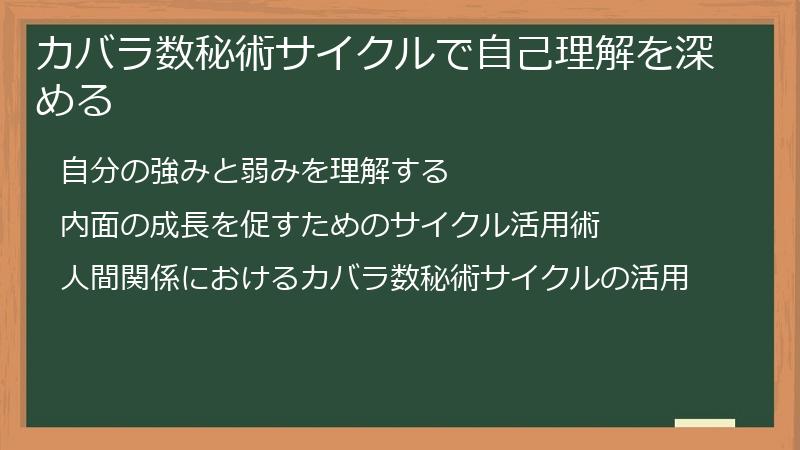 カバラ数秘術サイクルで自己理解を深める

自分の強みと弱みを理解する

内面の成長を促すためのサイクル活用術

人間関係におけるカバラ数秘術サイクルの活用